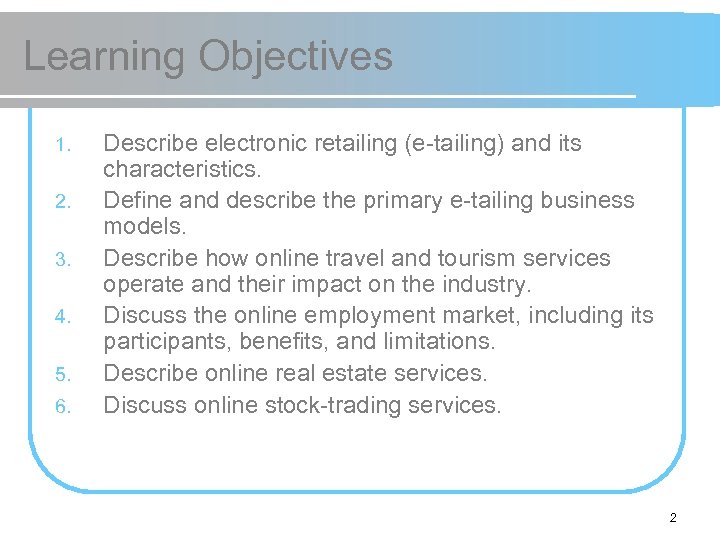 Learning Objectives

1. Describe electronic retailing (e-tailing) and its characteristics.
2. Define and describe the primary e-tailing business models.
3. Describe how online travel and tourism services operate and their impact on the industry.
4. Discuss the online employment market, including its participants, benefits, and limitations.
5. Describe online real estate services.
6. Discuss online stock-trading services.

2